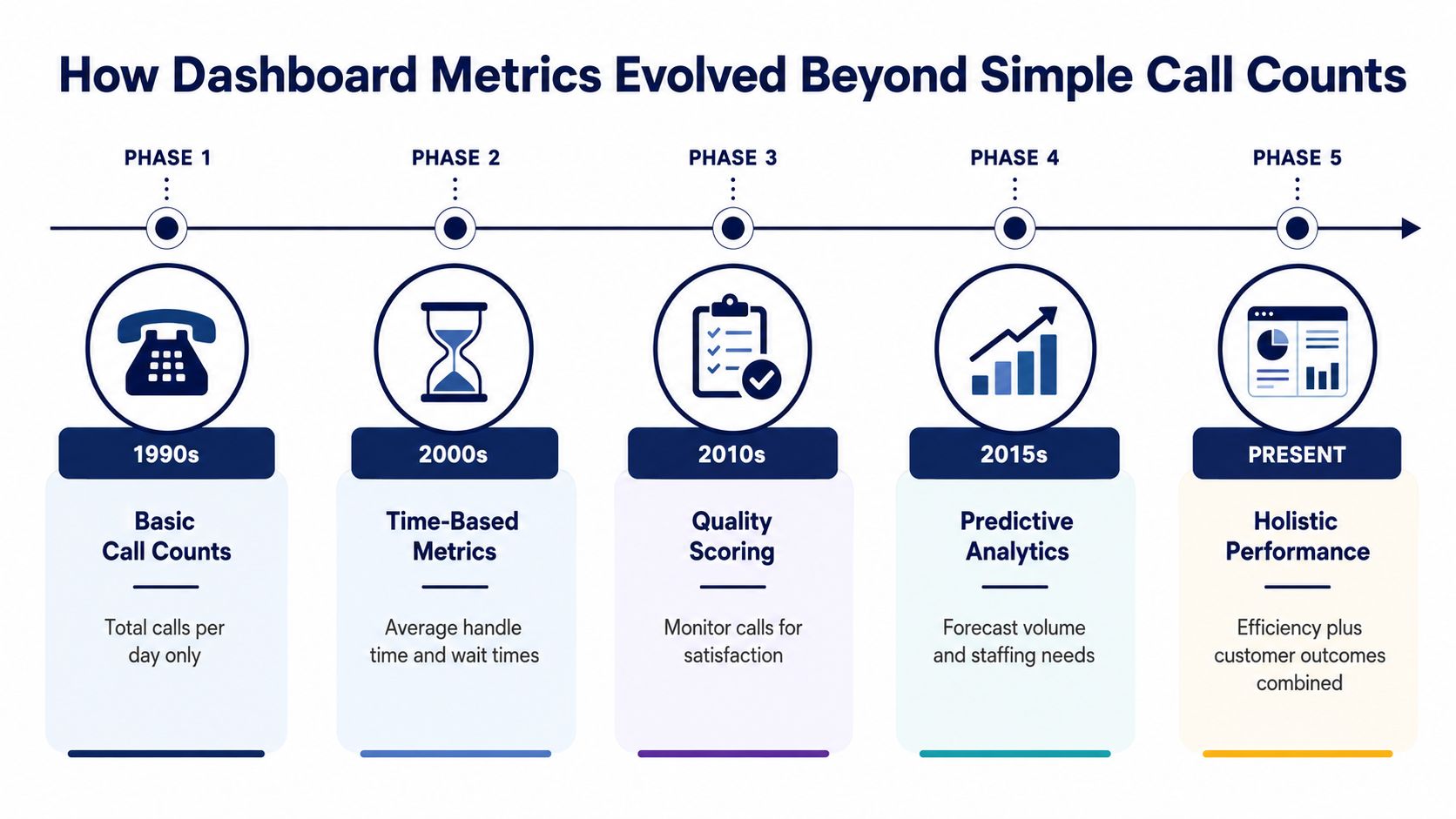 How Dashboard Metrics Evolved Beyond Simple Call Counts

PHASE 1

1990s

Basic Call Counts

Total calls per day only

PHASE 2

2000s

Time-Based Metrics

Average handle time and wait times

PHASE 3

2010s

Quality Scoring

Monitor calls for satisfaction

PHASE 4

2015s

Predictive Analytics

Forecast volume and staffing needs

PHASE 5

PRESENT

Holistic Performance

Efficiency plus customer outcomes combined